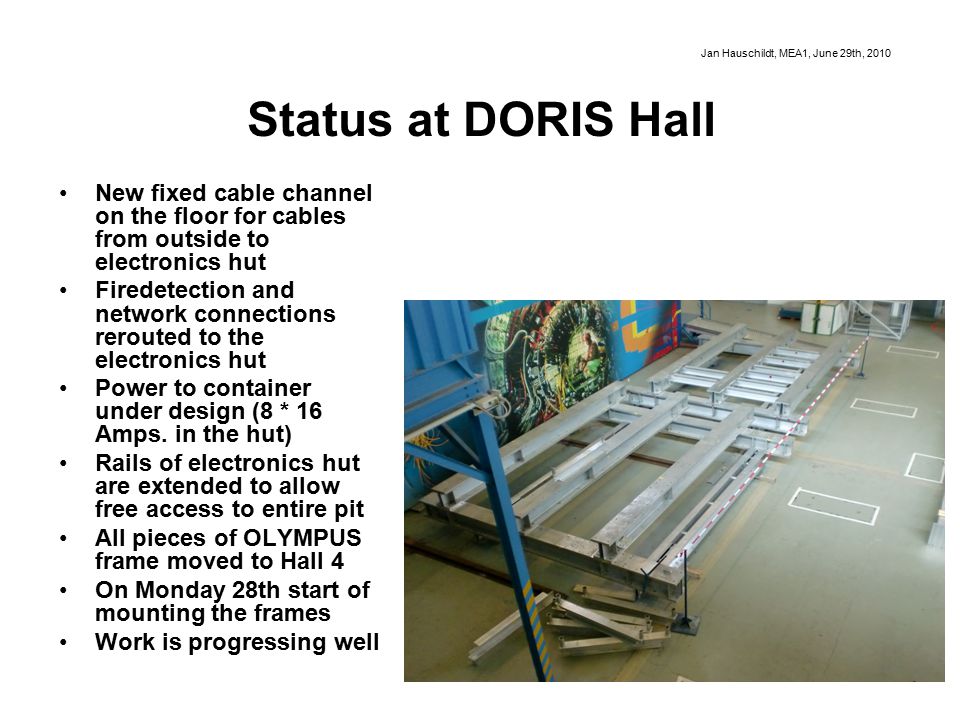 Jan Hauschildt, MEA1, June 29th, 2010

Status at DORIS Hall

• New fixed cable channel on the floor for cables from outside to electronics hut
• Firedetection and network connections rerouted to the electronics hut
• Power to container under design (8 * 16 Amps. in the hut)
• Rails of electronics hut are extended to allow free access to entire pit
• All pieces of OLYMPUS frame moved to Hall 4
• On Monday 28th start of mounting the frames
• Work is progressing well